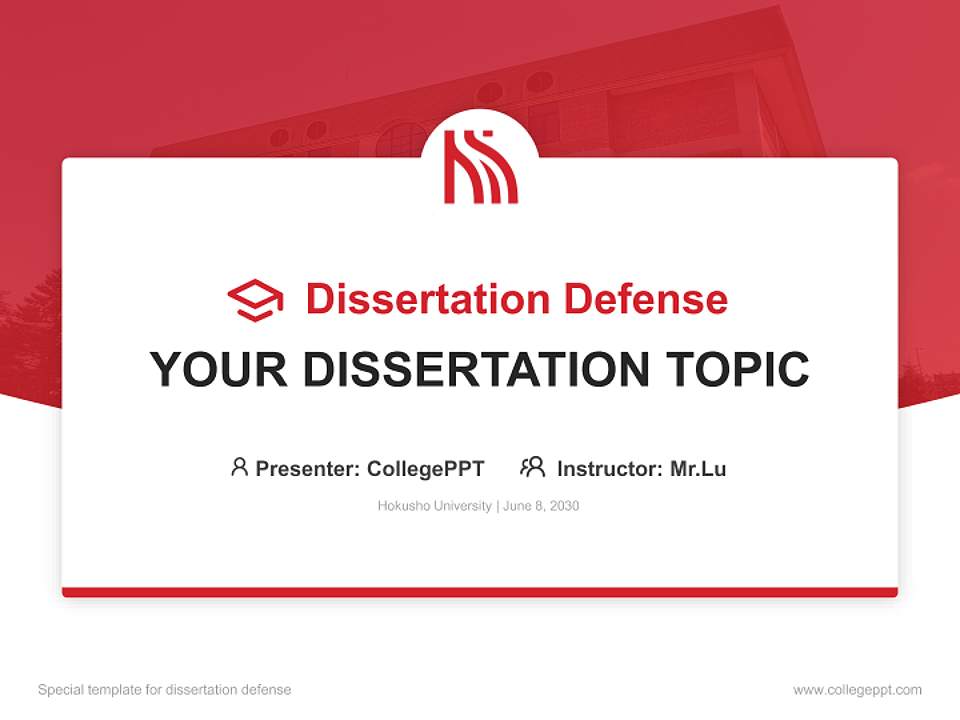 Dissertation Defense

YOUR DISSERTATION TOPIC

Presenter: CollegePPT Instructor: Mr.Lu

Hokusho University | June 8, 2030

Special template for dissertation defense

www.collegeppt.com